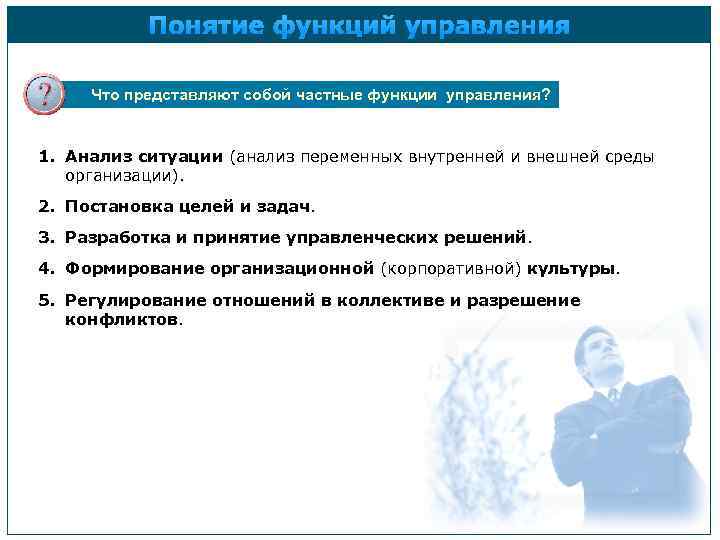 Понятие функций управления

?

Что представляют собой частные функции управления?

1. Анализ ситуации (анализ переменных внутренней и внешней среды организации).

2. Постановка целей и задач.

3. Разработка и принятие управленческих решений.

4. Формирование организационной (корпоративной) культуры.

5. Регулирование отношений в коллективе и разрешение конфликтов.